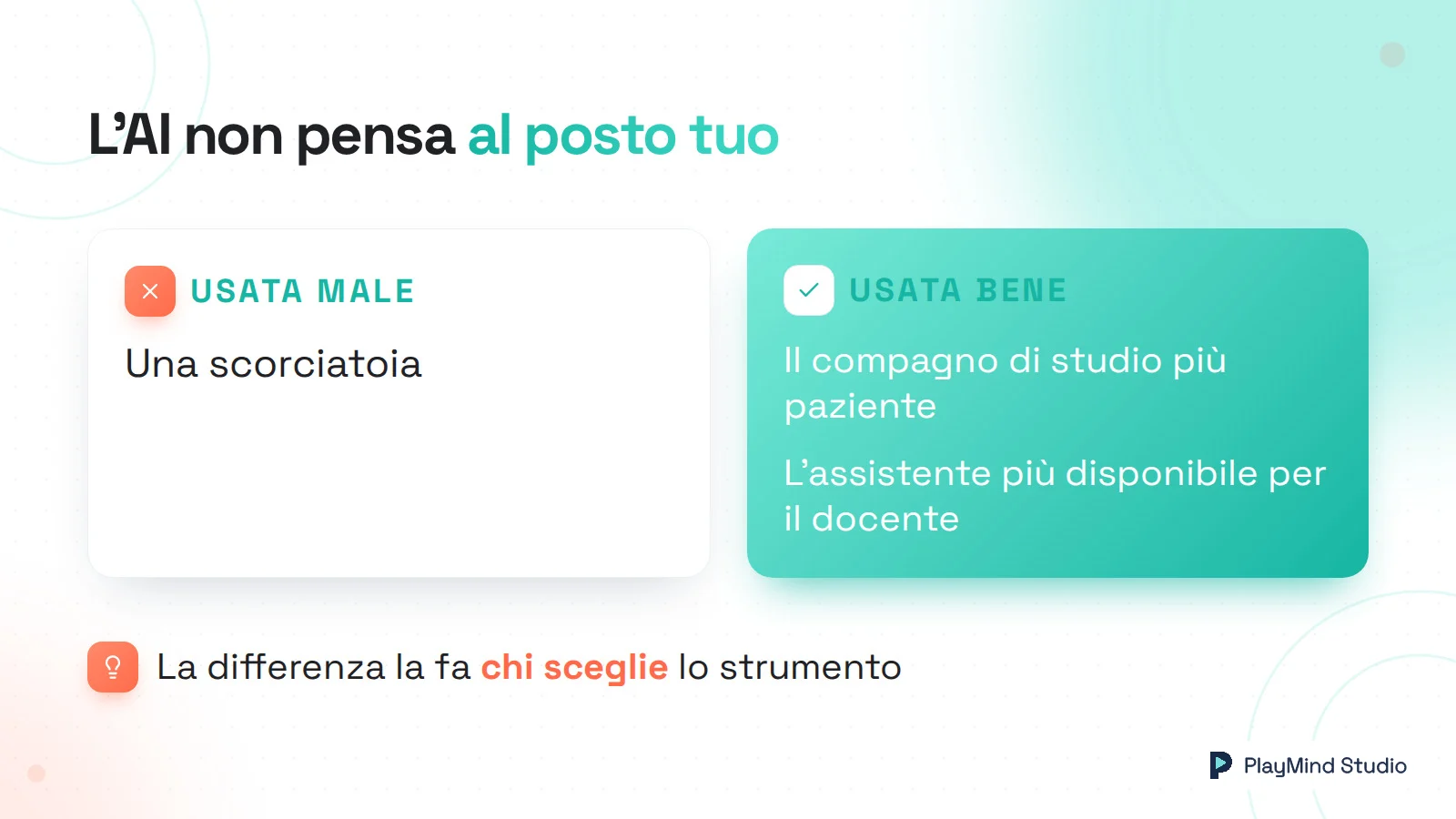 L'AI non pensa al posto tuo

USATA MALE

Una scorciatoia

USATA BENE

Il compagno di studio più paziente

L'assistente più disponibile per il docente

La differenza la fa chi sceglie lo strumento

PlayMind Studio